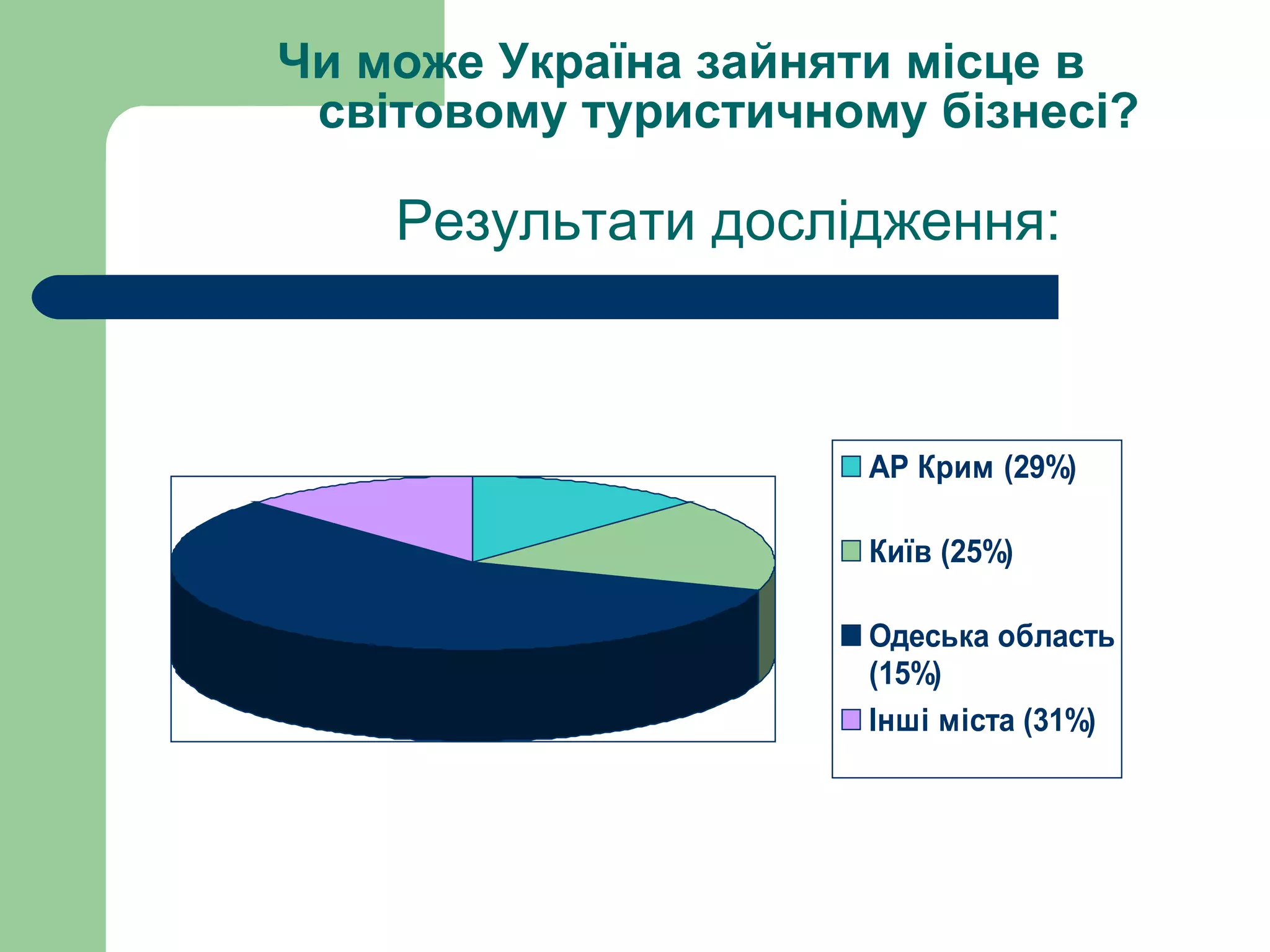 Чи може Україна зайняти місце в світовому туристичному бізнесі?

Результати дослідження:

АР Крим (29%)

Київ (25%)

Одеська область (15%)

Інші міста (31%)